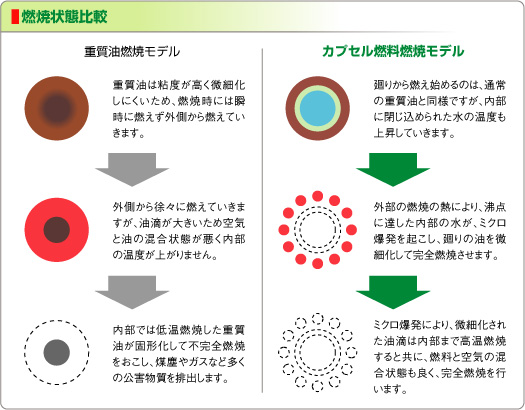 燃焼状態比較

重質油燃焼モデル

重質油は粘度が高く微細化しにくいため、燃焼時には瞬時に燃えず外側から燃えていきます。

外側から徐々に燃えていきますが、油滴が大きいため空気と油の混合状態が悪く内部の温度が上がりません。

内部では低温燃焼した重質油が固形化して不完全燃焼をおこし、煤塵やガスなど多くの公害物質を排出します。

カプセル燃料燃焼モデル

廻りから燃え始めるのは、通常の重質油と同様ですが、内部に閉じ込められた水の温度も上昇していきます。

外部の燃焼の熱により、沸点に達した内部の水が、ミクロ爆発を起こし、廻りの油を微細化して完全燃焼させます。

ミクロ爆発により、微細化された油滴は内部まで高温燃焼すると共に、燃料と空気の混合状態も良く、完全燃焼を行います。